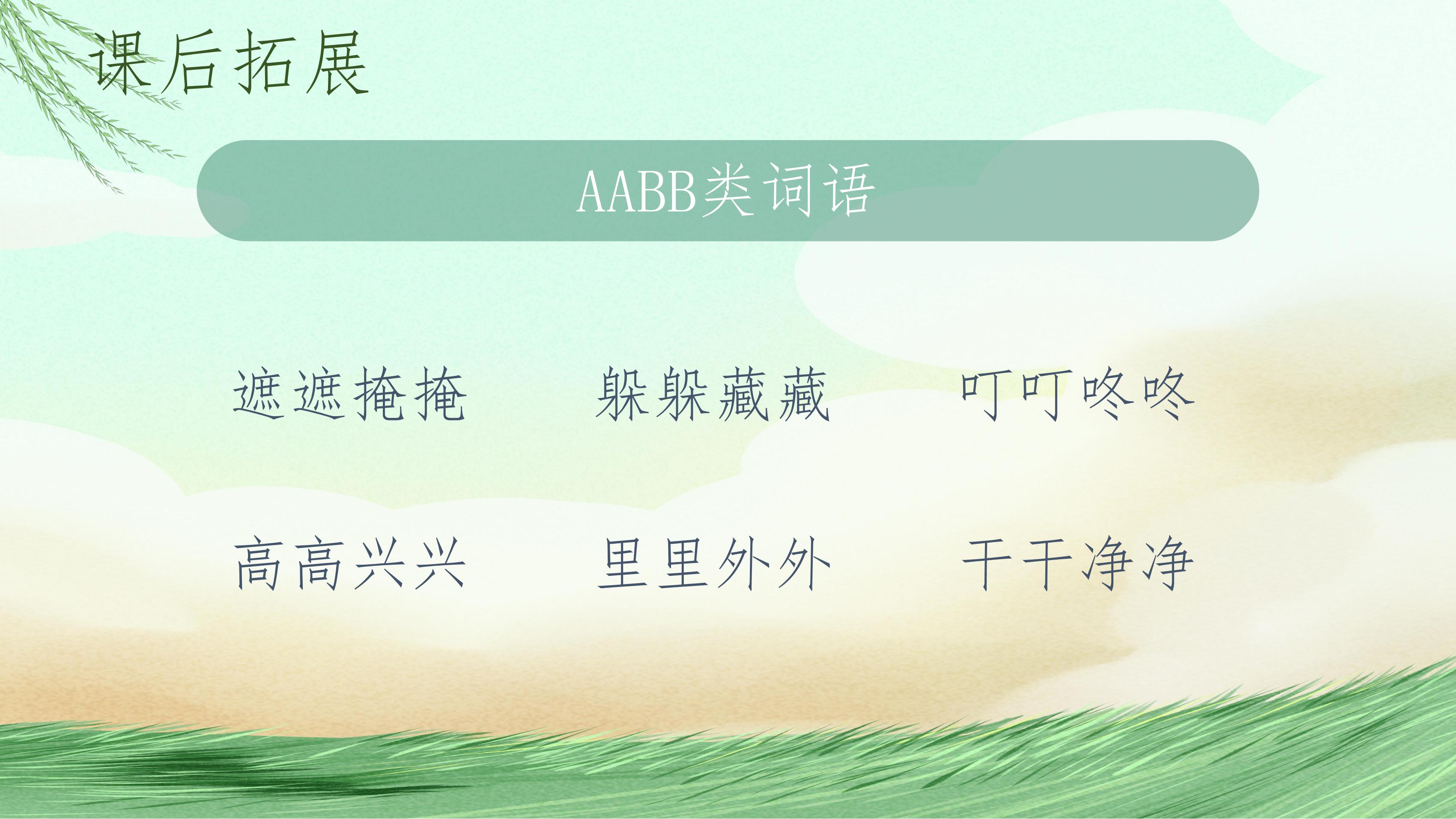 课后拓展

AABB类词语

遮遮掩掩 躲躲藏藏 叮叮咚咚

高高兴兴 里里外外 干干净净